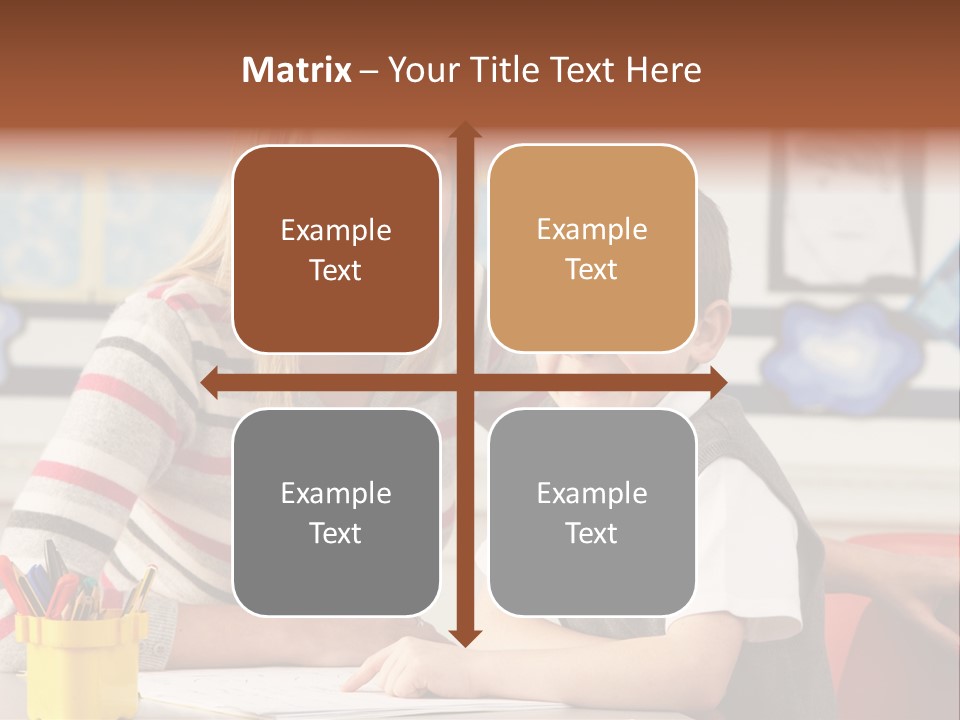 Matrix – Your Title Text Here

Example Text

Example Text

Example Text

Example Text